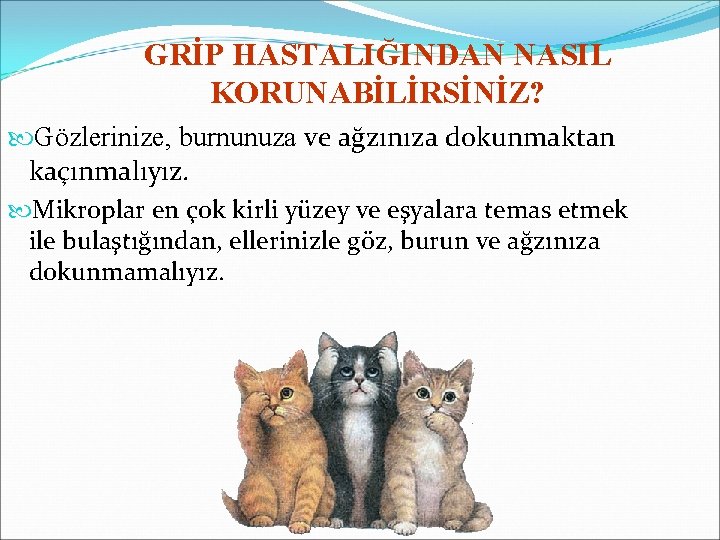 GRİP HASTALIĞINDAN NASIL KORUNABİLİRSİNİZ?

Gözlerinize, burnunuza ve ağzınıza dokunmaktan kaçınmalıyız.

Mikroplar en çok kirli yüzey ve eşyalara temas etmek ile bulaştığından, ellerinizle göz, burun ve ağzınıza dokunmamalıyız.